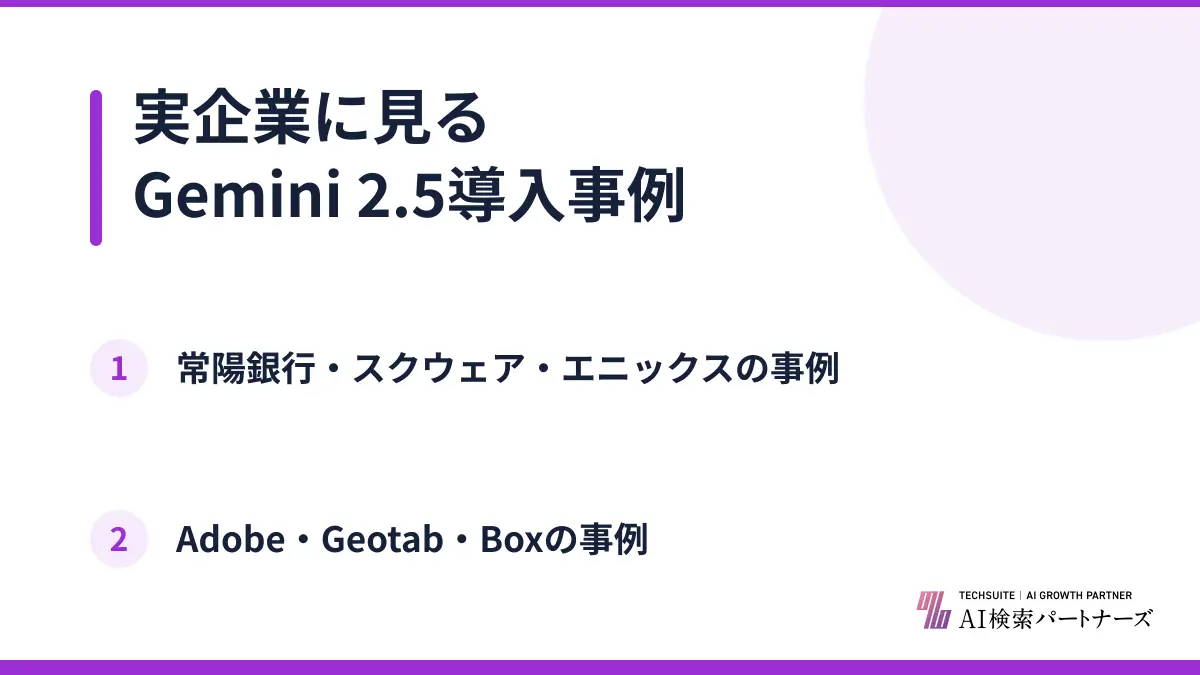 実企業に見る
Gemini 2.5導入事例

1 常陽銀行・スクウェア・エニックスの事例

2 Adobe・Geotab・Boxの事例

TECHSUITE | AI GROWTH PARTNER
AI検索パートナーズ